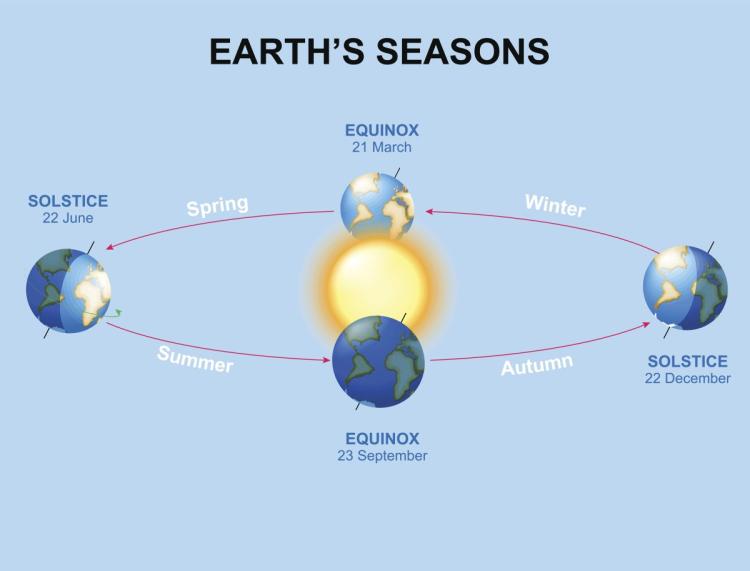 EARTH'S SEASONS

EQUINOX
21 March

SOLSTICE
22 June

Spring

Winter

Summer

Autumn

SOLSTICE
22 December

EQUINOX
23 September